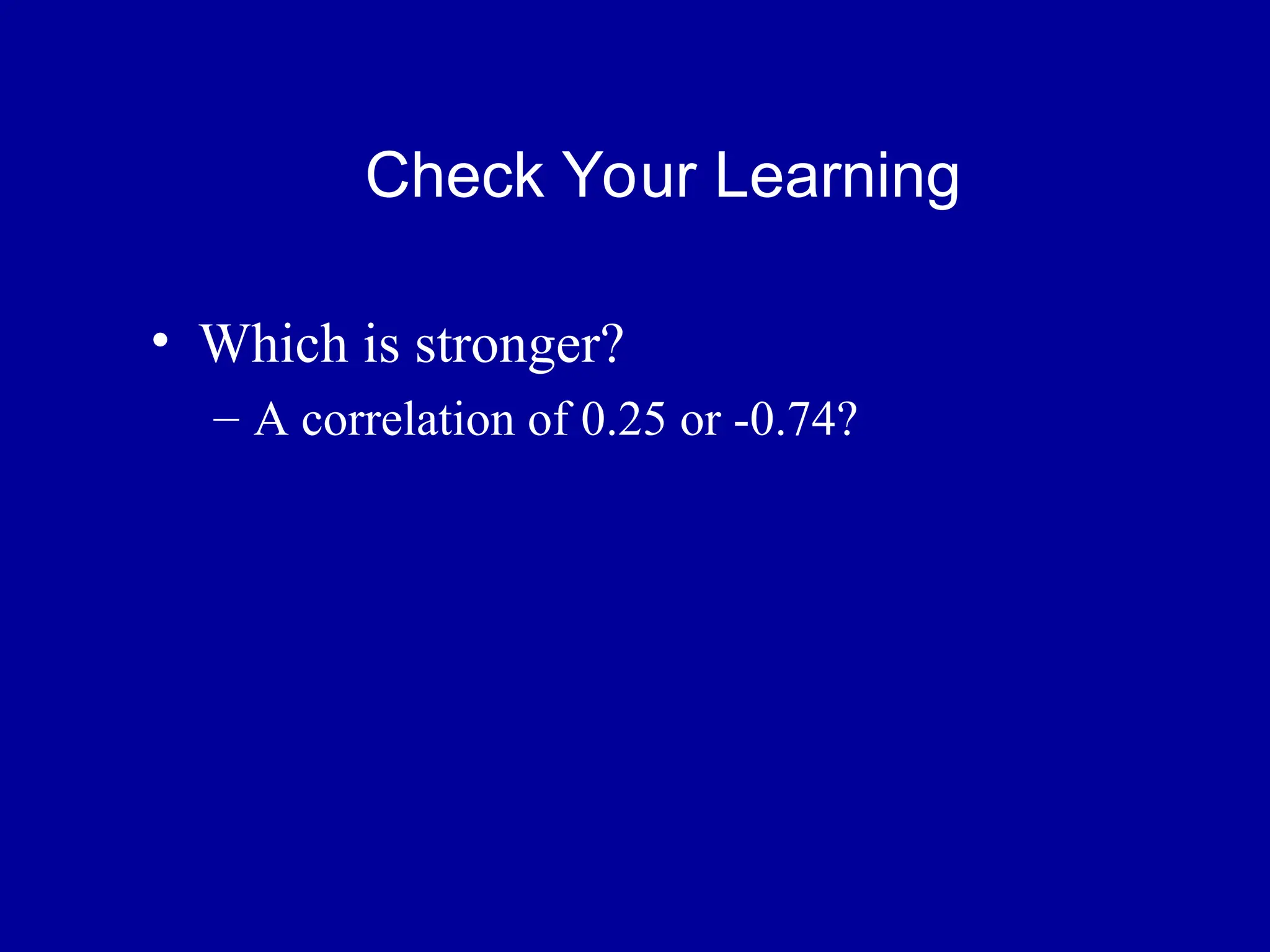 Check Your Learning

• Which is stronger?
– A correlation of 0.25 or -0.74?